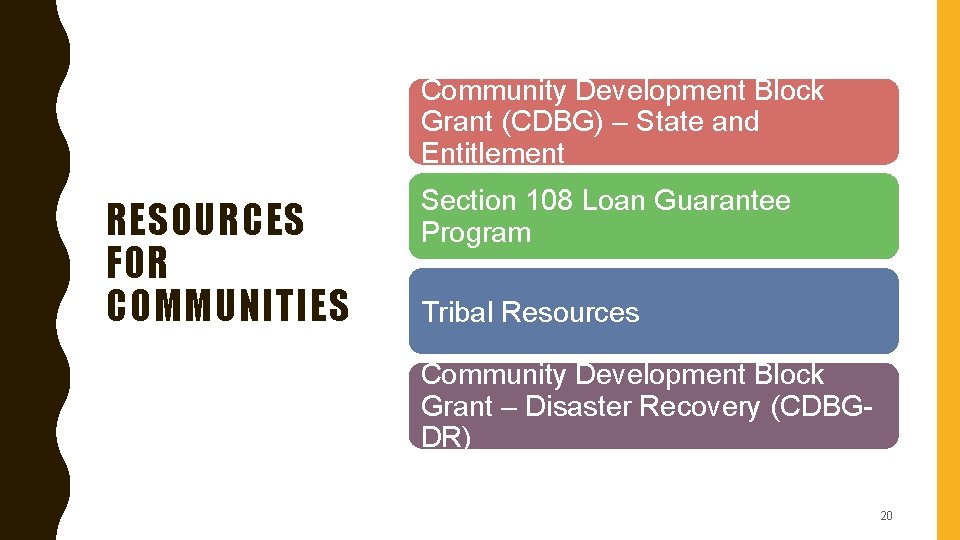 RESOURCES FOR COMMUNITIES

Community Development Block Grant (CDBG) – State and Entitlement

Section 108 Loan Guarantee Program

Tribal Resources

Community Development Block Grant – Disaster Recovery (CDBG-DR)

20